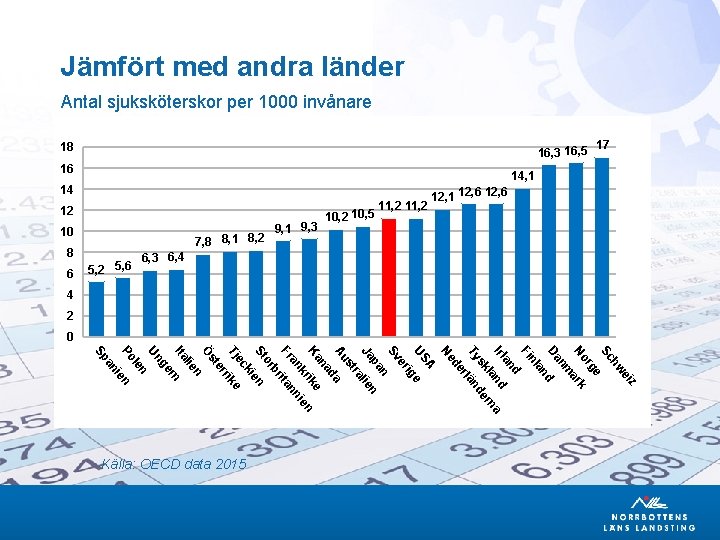 Jämfört med andra länder

Antal sjuksköterskor per 1000 invånare

18
16
14
12
10
8
6
4
2
0

5,2 5,6 6,3 6,4 7,8 8,1 8,2 9,1 9,3 10,2 10,5 11,2 11,2 12,1 12,6 12,6 14,1 16,3 16,5 17

Spanien Polen Ungern Italien Österrike Tjeckien Storbritannien Frankrike Kanada Australien Japan Sverige USA Nederländerna Tyskland Irland Finland Danmark Norge Schweiz

Källa: OECD data 2015

NORRBOTTENS LÄNS LANDSTING